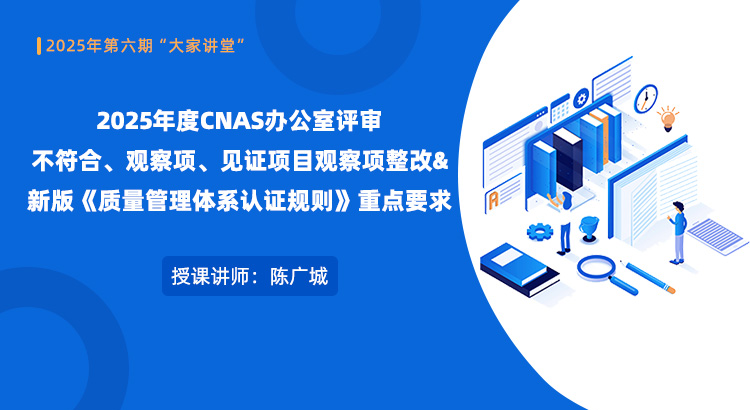 2025年第六期“大家讲堂”

2025年度CNAS办公室评审
不符合、观察项、见证项目观察项整改&
新版《质量管理体系认证规则》重点要求

授课讲师：陈广城